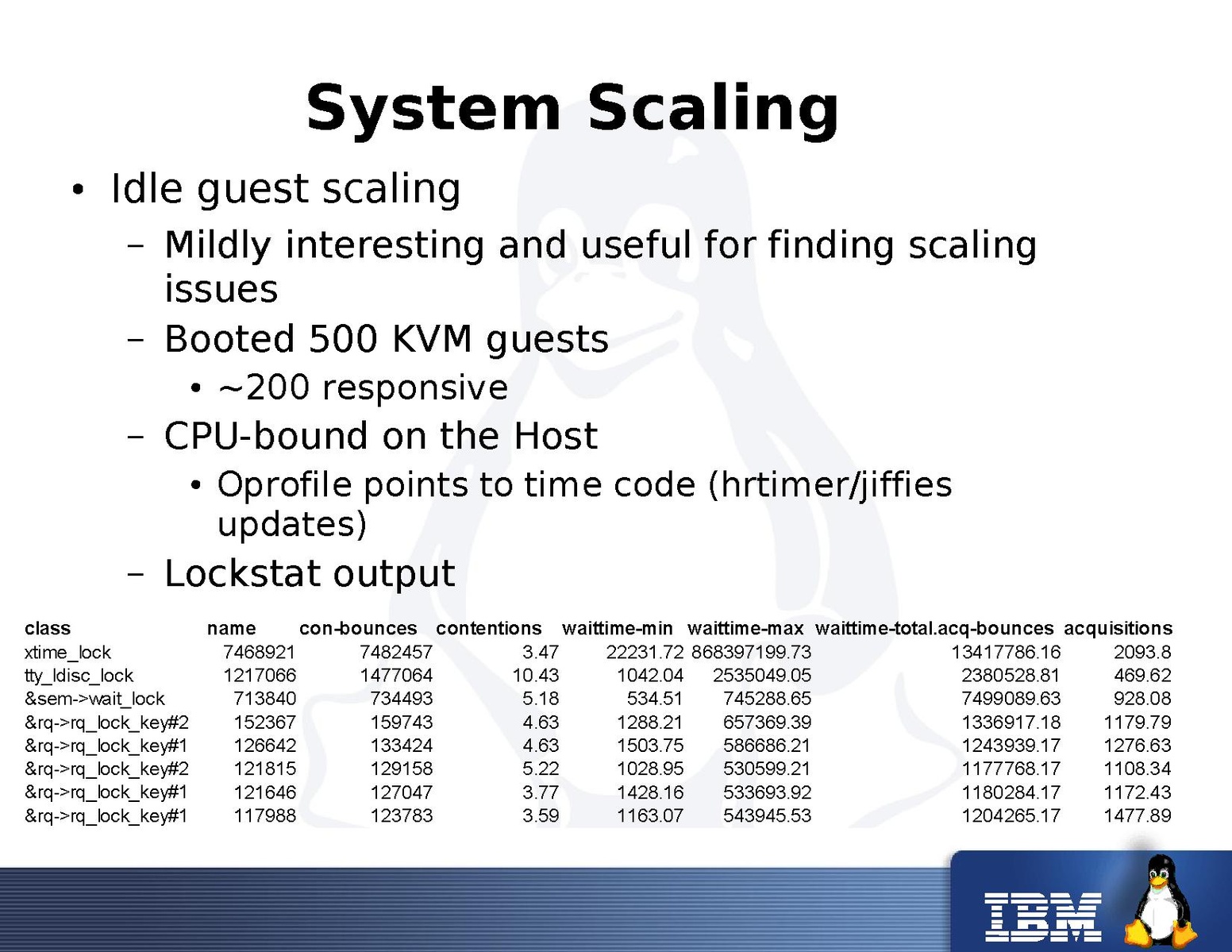 System Scaling

• Idle guest scaling
– Mildly interesting and useful for finding scaling issues
– Booted 500 KVM guests
• ~200 responsive
– CPU-bound on the Host
• Oprofile points to time code (hrtimer/jiffies updates)
– Lockstat output

| class | name | con-bounces | contentions | waittime-min | waittime-max | waittime-total.acq-bounces | acquisitions |
|---|---|---|---|---|---|---|---|
| xtime_lock | 7468921 | 7482457 | 3.47 | 22231.72 | 868397199.73 | 13417786.16 | 2093.8 |
| tty_ldisc_lock | 1217066 | 1477064 | 10.43 | 1042.04 | 2535049.05 | 2380528.81 | 469.62 |
| &sem->wait_lock | 713840 | 734493 | 5.18 | 534.51 | 745288.65 | 7499089.63 | 928.08 |
| &rq->rq_lock_key#2 | 152367 | 159743 | 4.63 | 1288.21 | 657369.39 | 1336917.18 | 1179.79 |
| &rq->rq_lock_key#1 | 126642 | 133424 | 4.63 | 1503.75 | 586686.21 | 1243939.17 | 1276.63 |
| &rq->rq_lock_key#2 | 121815 | 129158 | 5.22 | 1028.95 | 530599.21 | 1177768.17 | 1108.34 |
| &rq->rq_lock_key#1 | 121646 | 127047 | 3.77 | 1428.16 | 533693.92 | 1180284.17 | 1172.43 |
| &rq->rq_lock_key#1 | 117988 | 123783 | 3.59 | 1163.07 | 543945.53 | 1204265.17 | 1477.89 |

IBM